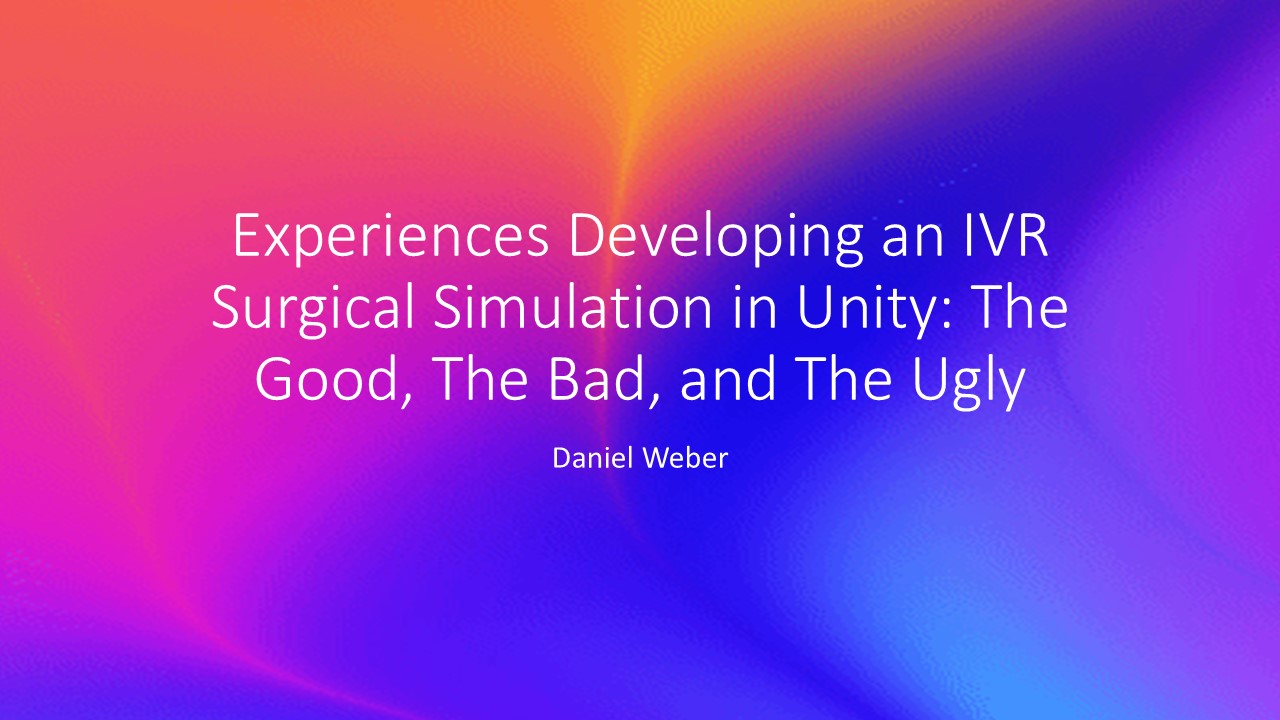 Experiences Developing an IVR Surgical Simulation in Unity: The Good, The Bad, and The Ugly

Daniel Weber